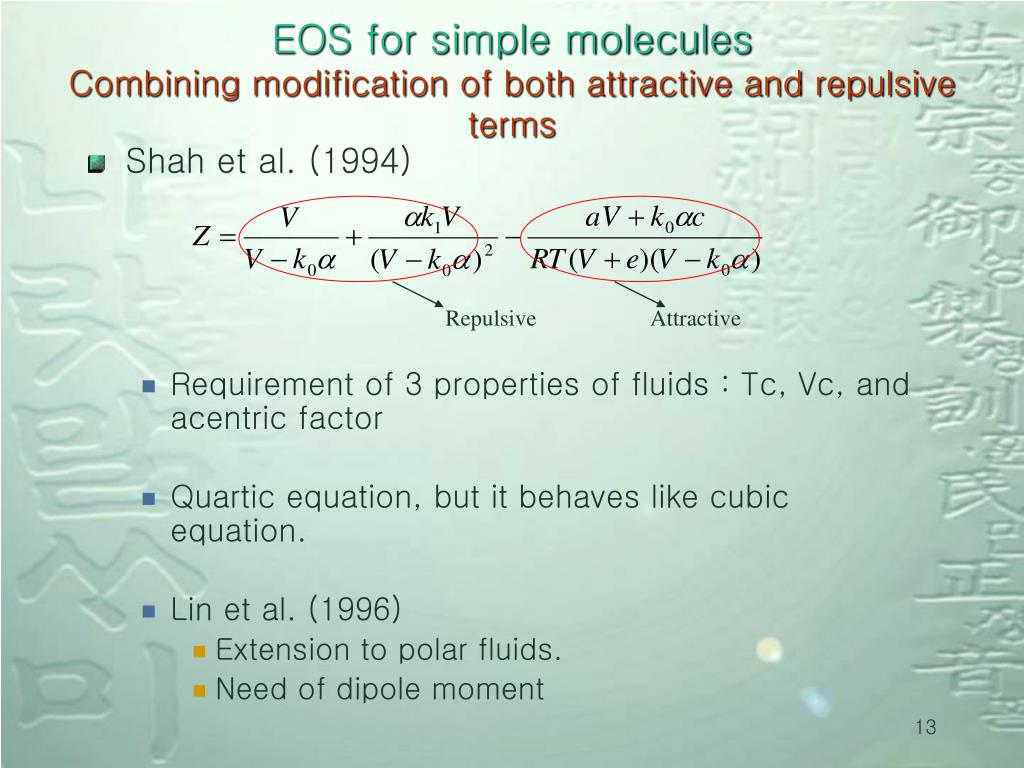 EOS for simple molecules
Combining modification of both attractive and repulsive terms

Shah et al. (1994)

$Z = \frac{V}{V - k_0\alpha} + \frac{\alpha k_1 V}{(V - k_0\alpha)^2} - \frac{aV + k_0\alpha c}{RT(V + e)(V - k_0\alpha)}$

Repulsive Attractive

Requirement of 3 properties of fluids : Tc, Vc, and acentric factor

Quartic equation, but it behaves like cubic equation.

Lin et al. (1996)

Extension to polar fluids.

Need of dipole moment

13